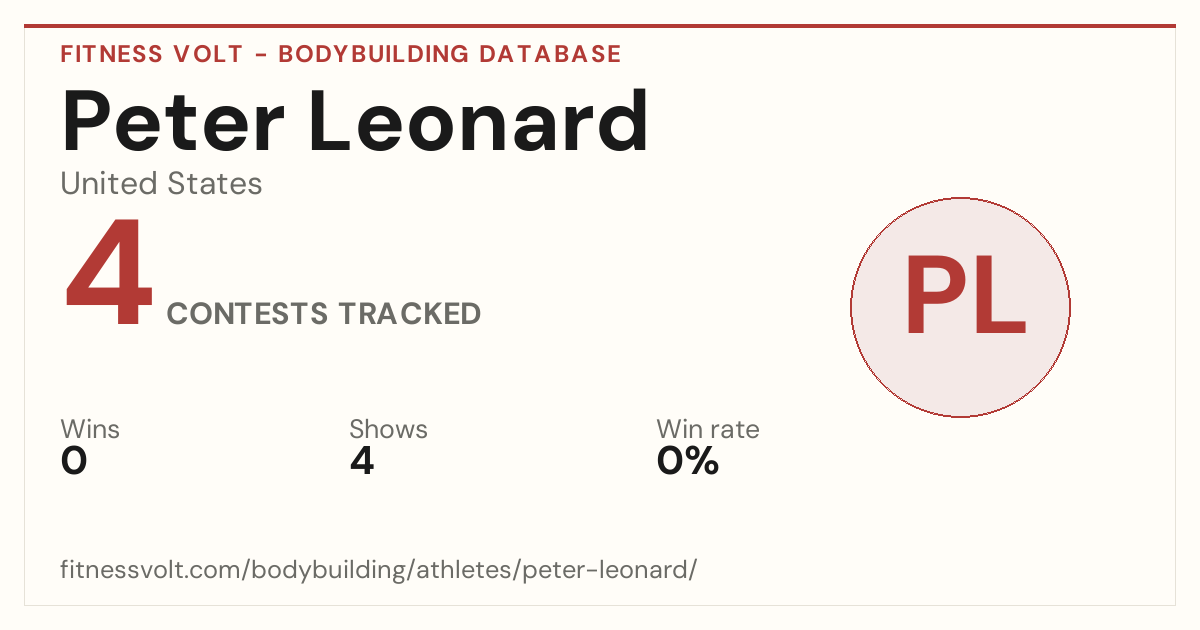 FITNESS VOLT - BODYBUILDING DATABASE

Peter Leonard

United States

4 CONTESTS TRACKED

PL

Wins
0

Shows
4

Win rate
0%

fitnessvolt.com/bodybuilding/athletes/peter-leonard/